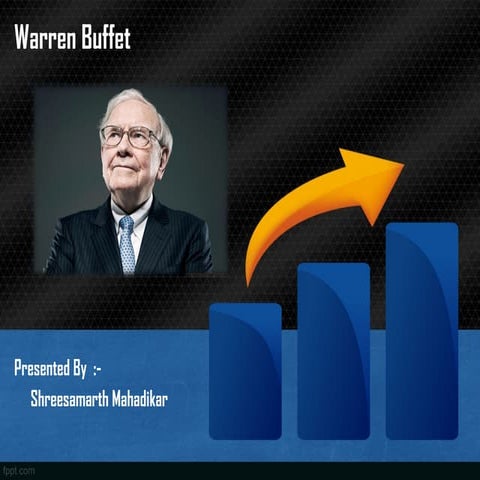 Warren Buffet

Presented By :-
Shreesamarth Mahadikar

fppt.com